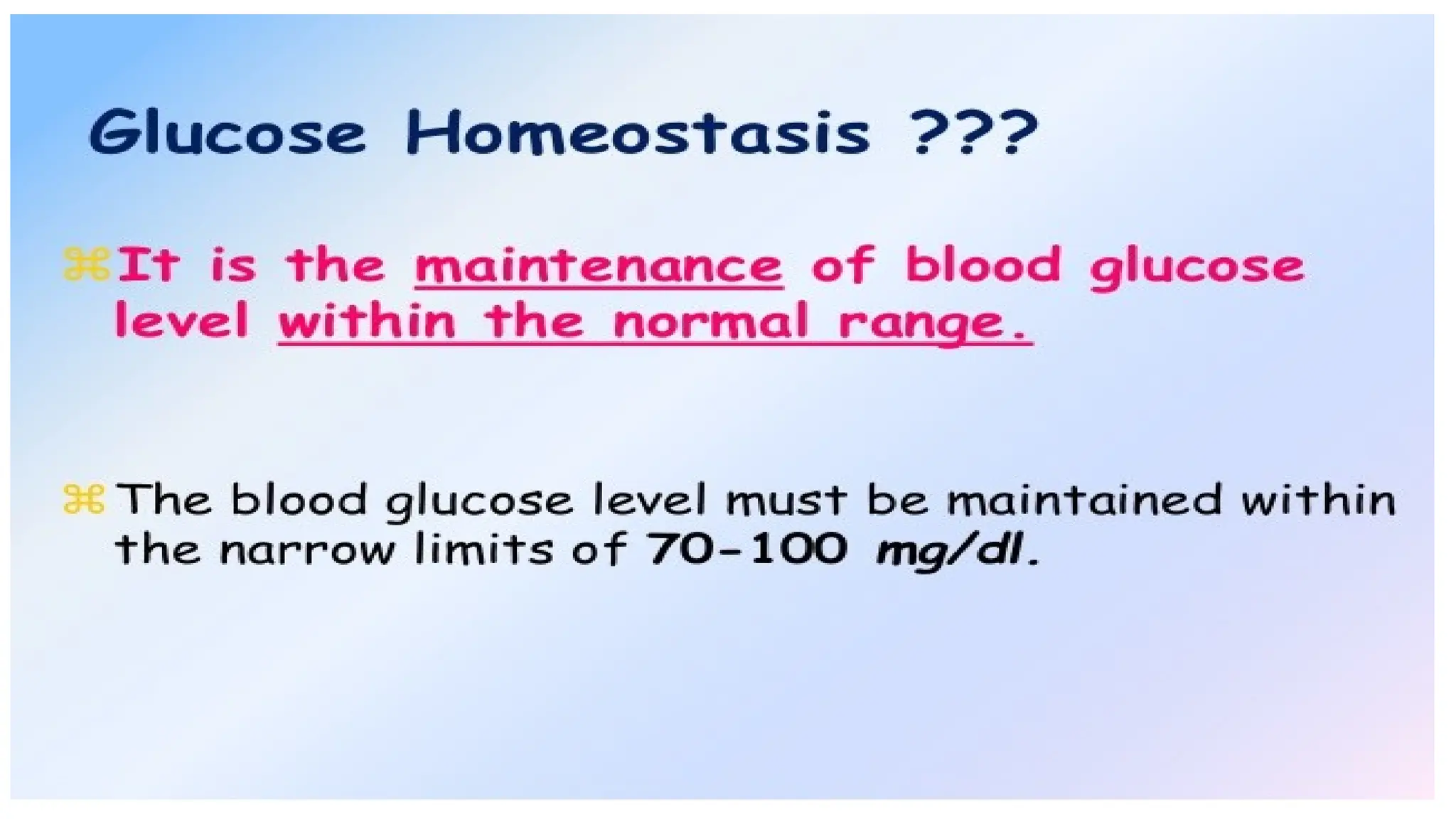 Glucose Homeostasis ???

⌘ It is the maintenance of blood glucose level within the normal range.

⌘ The blood glucose level must be maintained within the narrow limits of 70-100 mg/dl.